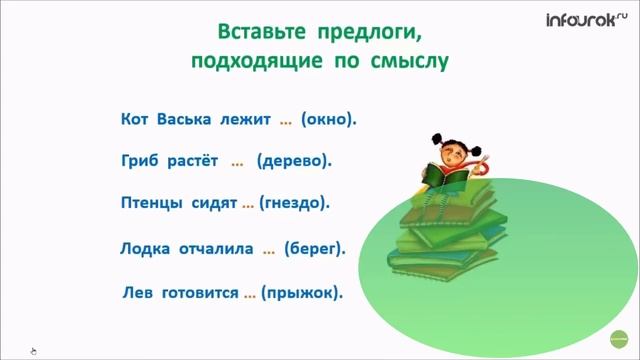 infourok.ru

Вставьте предлоги, подходящие по смыслу

Кот Васька лежит … (окно).

Гриб растёт … (дерево).

Птенцы сидят … (гнездо).

Лодка отчалила … (берег).

Лев готовится … (прыжок).